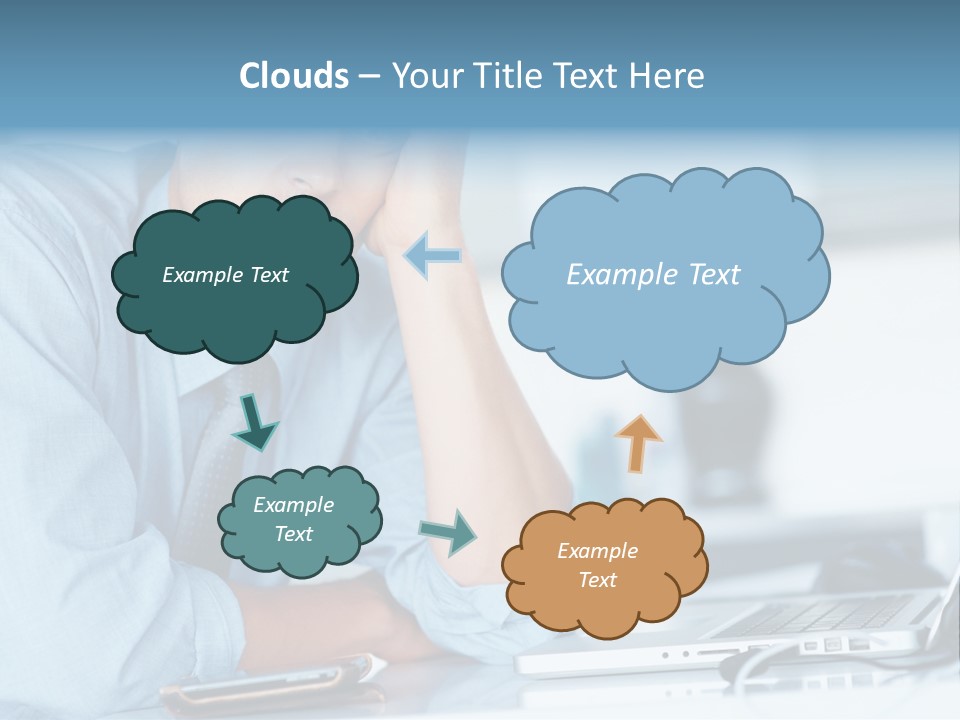 Clouds – Your Title Text Here

Example Text

Example Text

Example Text

Example Text